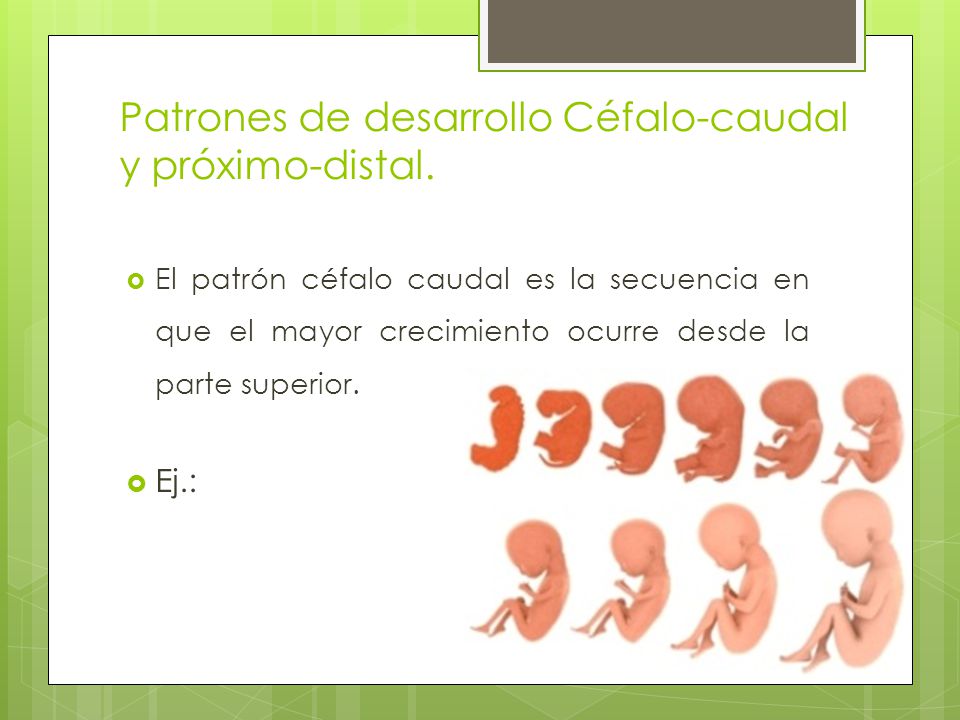 Patrones de desarrollo Céfalo-caudal y próximo-distal.

El patrón céfalo caudal es la secuencia en que el mayor crecimiento ocurre desde la parte superior.

Ej.: